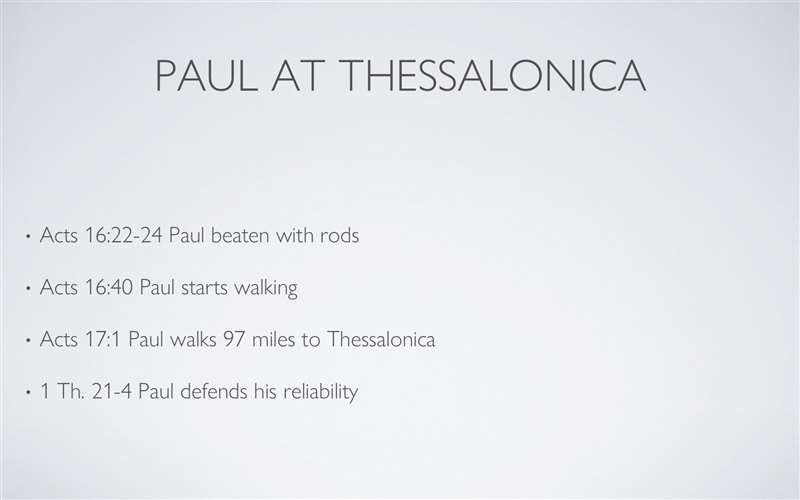 PAUL AT THESSALONICA

• Acts 16:22-24 Paul beaten with rods

• Acts 16:40 Paul starts walking

• Acts 17:1 Paul walks 97 miles to Thessalonica

• 1 Th. 21-4 Paul defends his reliability